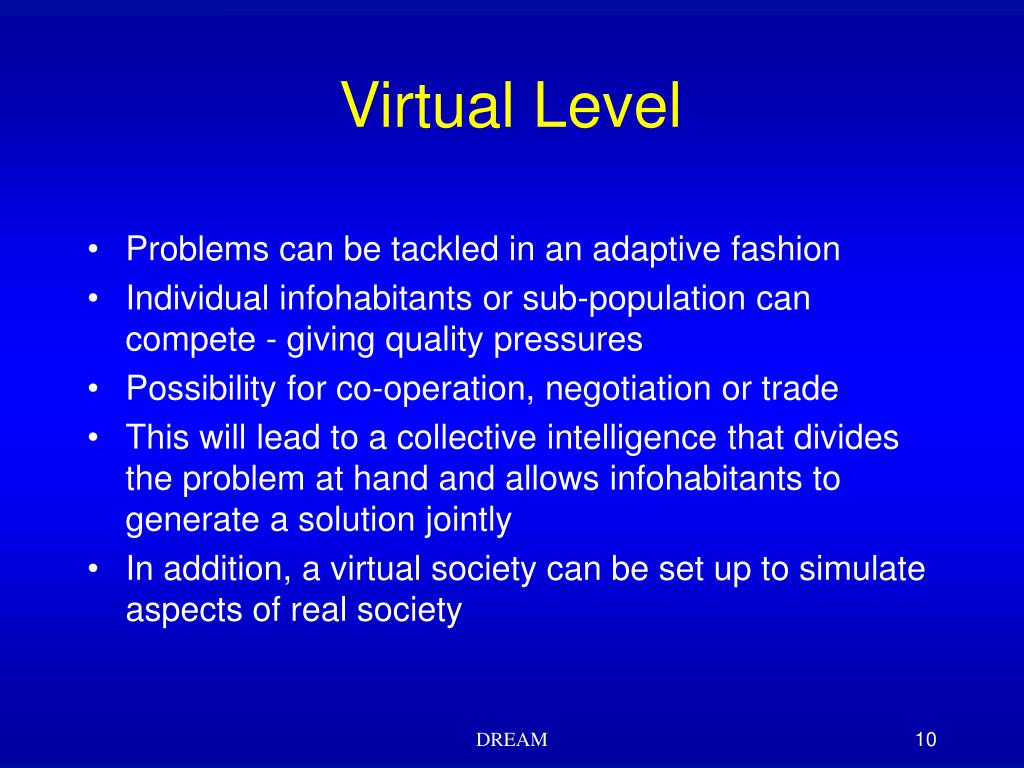 Virtual Level

• Problems can be tackled in an adaptive fashion
• Individual infohabitants or sub-population can compete - giving quality pressures
• Possibility for co-operation, negotiation or trade
• This will lead to a collective intelligence that divides the problem at hand and allows infohabitants to generate a solution jointly
• In addition, a virtual society can be set up to simulate aspects of real society

DREAM

10